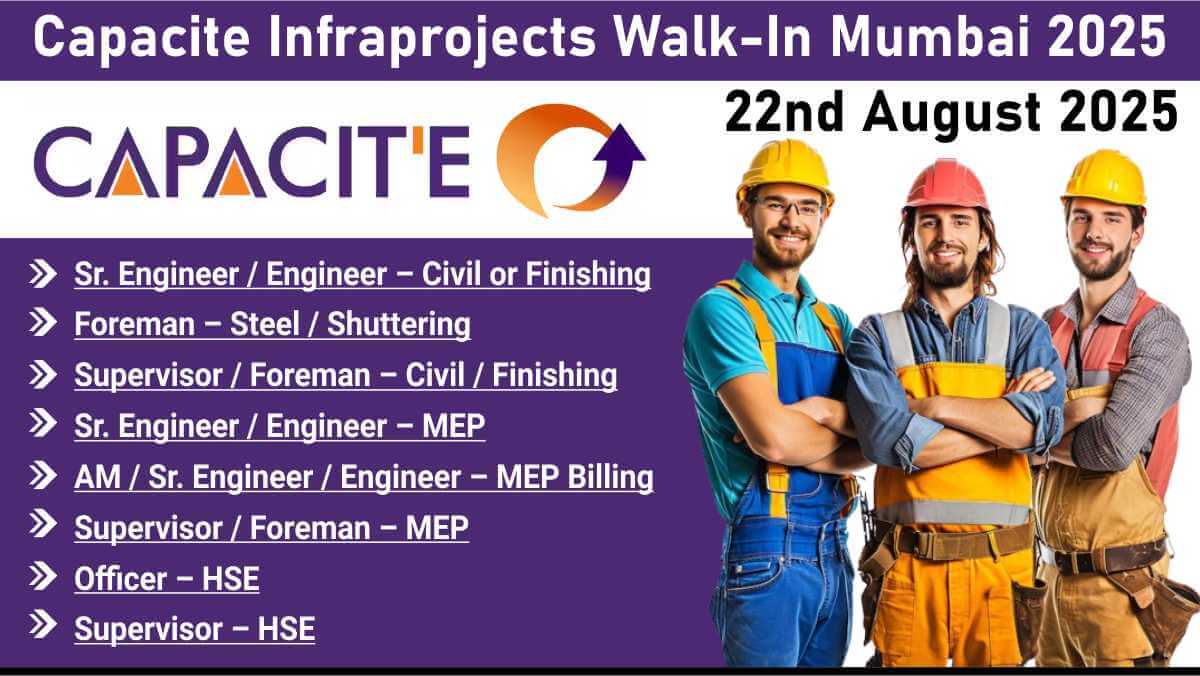 Capacite Infraprojects Walk-In Mumbai 2025

22nd August 2025

CAPACIT'E

Sr. Engineer / Engineer – Civil or Finishing
Foreman – Steel / Shuttering
Supervisor / Foreman – Civil / Finishing
Sr. Engineer / Engineer – MEP
AM / Sr. Engineer / Engineer – MEP Billing
Supervisor / Foreman – MEP
Officer – HSE
Supervisor – HSE